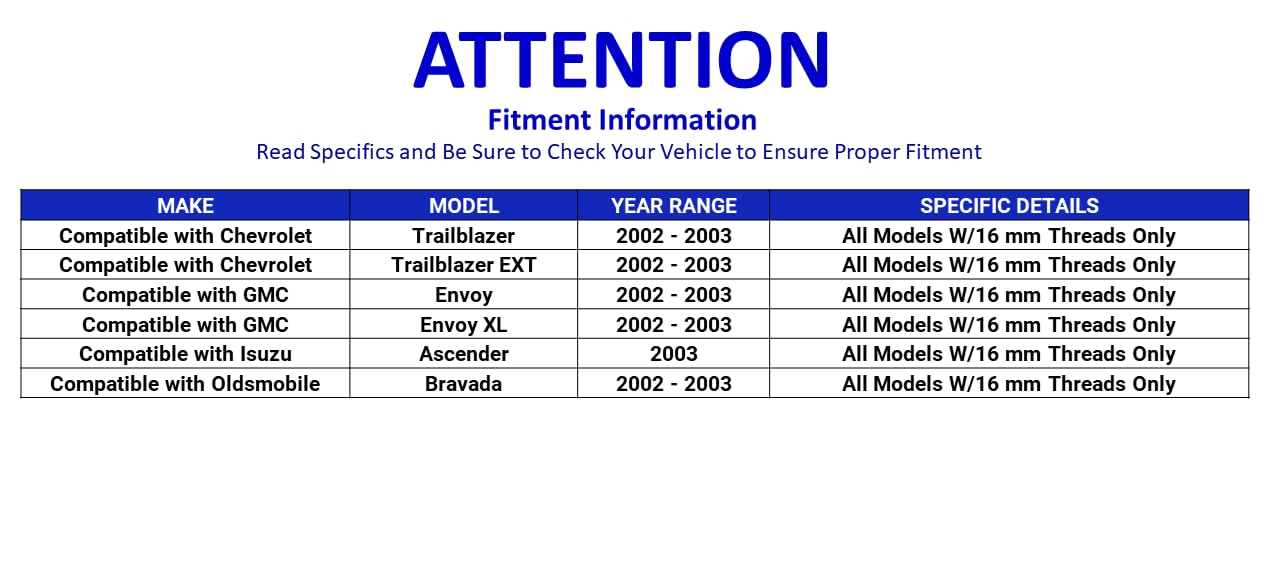 ATTENTION

Fitment Information

Read Specifics and Be Sure to Check Your Vehicle to Ensure Proper Fitment

| MAKE | MODEL | YEAR RANGE | SPECIFIC DETAILS |
|---|---|---|---|
| Compatible with Chevrolet | Trailblazer | 2002 - 2003 | All Models W/16 mm Threads Only |
| Compatible with Chevrolet | Trailblazer EXT | 2002 - 2003 | All Models W/16 mm Threads Only |
| Compatible with GMC | Envoy | 2002 - 2003 | All Models W/16 mm Threads Only |
| Compatible with GMC | Envoy XL | 2002 - 2003 | All Models W/16 mm Threads Only |
| Compatible with Isuzu | Ascender | 2003 | All Models W/16 mm Threads Only |
| Compatible with Oldsmobile | Bravada | 2002 - 2003 | All Models W/16 mm Threads Only |